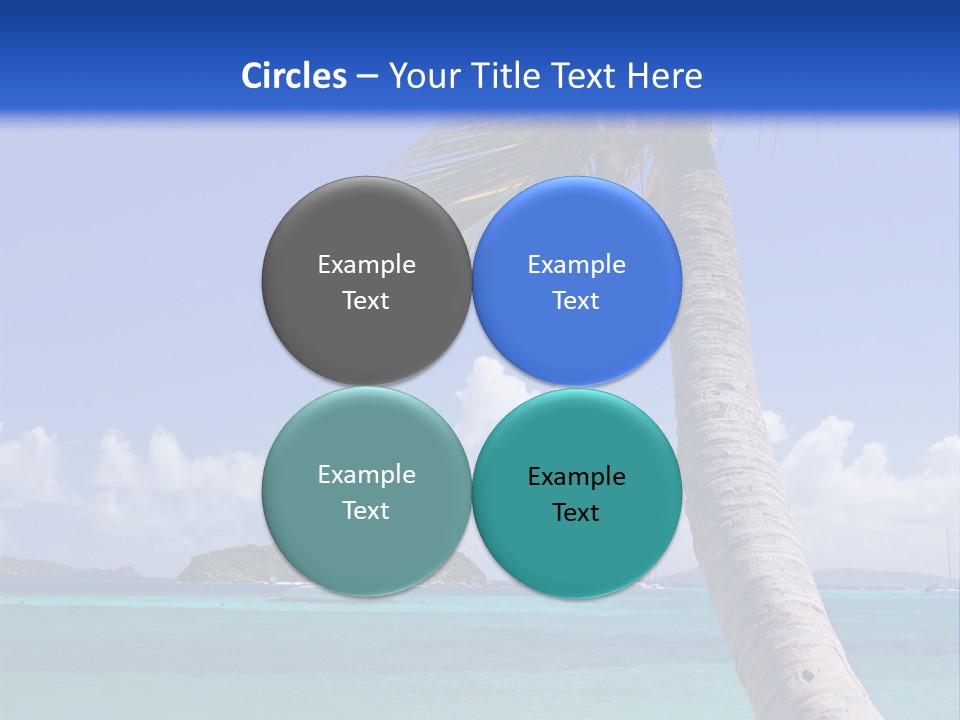 Circles – Your Title Text Here

Example Text

Example Text

Example Text

Example Text